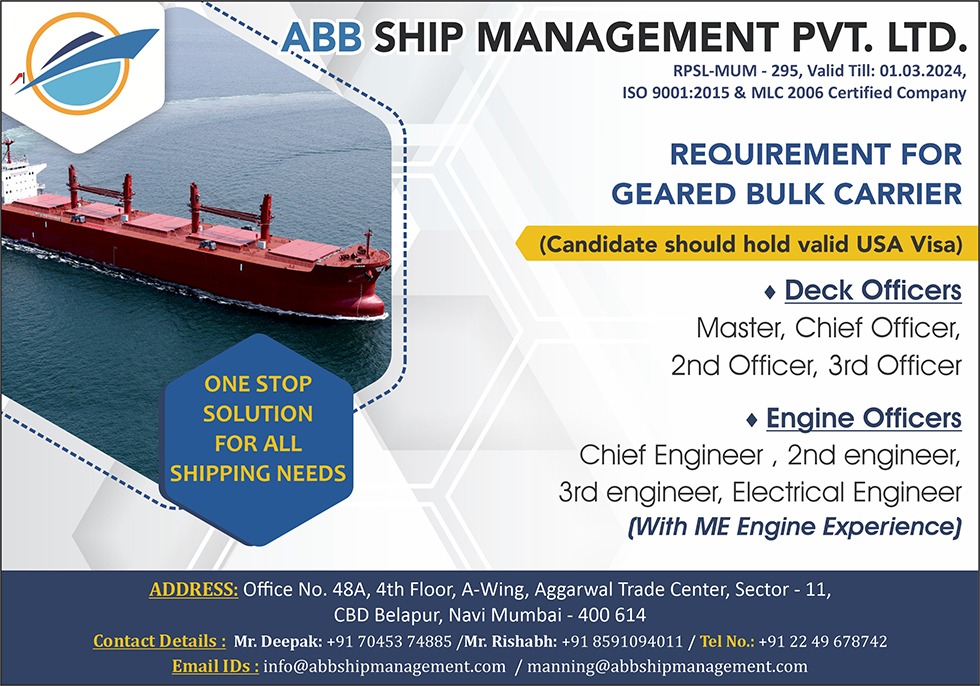 ABB SHIP MANAGEMENT PVT. LTD.

RPSL-MUM - 295, Valid Till: 01.03.2024,
ISO 9001:2015 & MLC 2006 Certified Company

REQUIREMENT FOR
GEARED BULK CARRIER

(Candidate should hold valid USA Visa)

♦ Deck Officers
Master, Chief Officer,
2nd Officer, 3rd Officer

♦ Engine Officers
Chief Engineer , 2nd engineer,
3rd engineer, Electrical Engineer
(With ME Engine Experience)

ONE STOP SOLUTION FOR ALL SHIPPING NEEDS

ADDRESS: Office No. 48A, 4th Floor, A-Wing, Aggarwal Trade Center, Sector - 11, CBD Belapur, Navi Mumbai - 400 614

Contact Details : Mr. Deepak: +91 70453 74885 /Mr. Rishabh: +91 8591094011 / Tel No.: +91 22 49 678742

Email IDs : info@abbshipmanagement.com / manning@abbshipmanagement.com